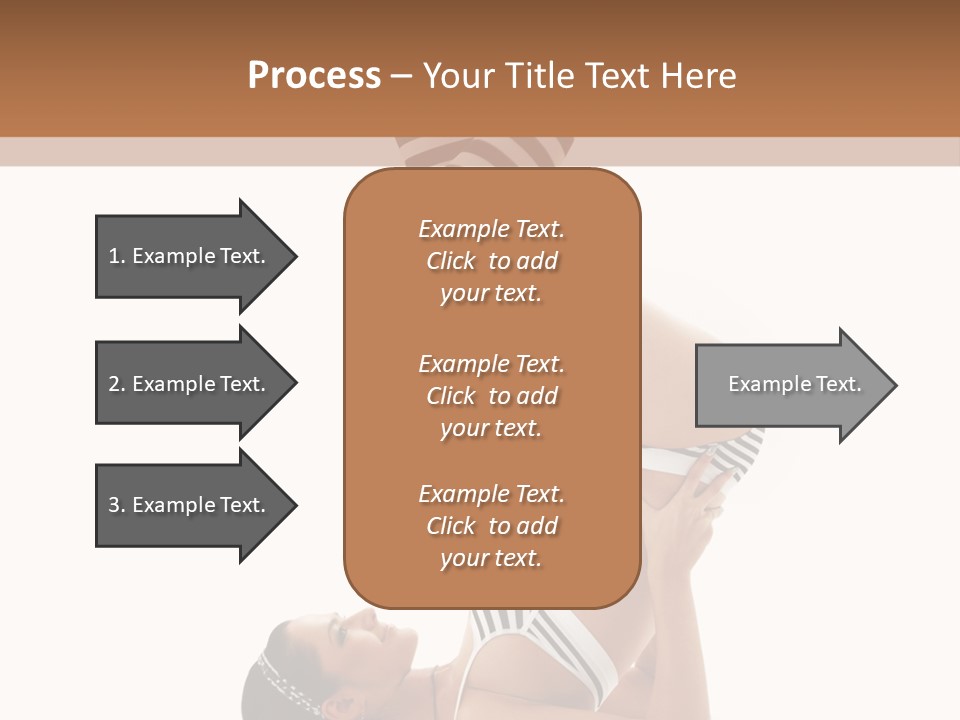 Process – Your Title Text Here

1. Example Text.

2. Example Text.

3. Example Text.

Example Text. Click to add your text.

Example Text. Click to add your text.

Example Text. Click to add your text.

Example Text.